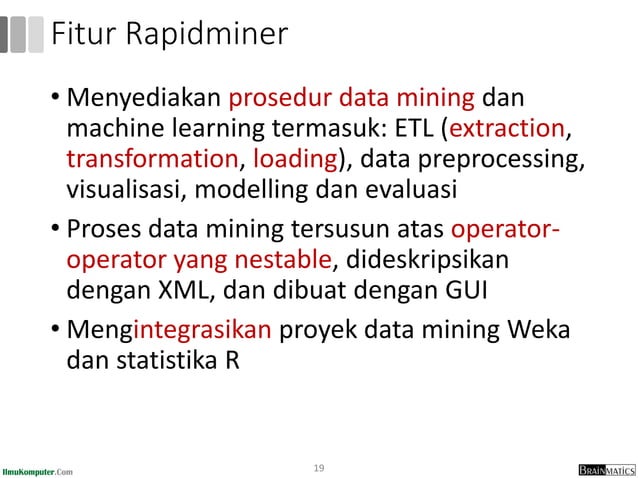 Fitur Rapidminer

• Menyediakan prosedur data mining dan machine learning termasuk: ETL (extraction, transformation, loading), data preprocessing, visualisasi, modelling dan evaluasi

• Proses data mining tersusun atas operator-operator yang nestable, dideskripsikan dengan XML, dan dibuat dengan GUI

• Mengintegrasikan proyek data mining Weka dan statistika R

IlmuKomputer.Com

19

BRAINMATICS